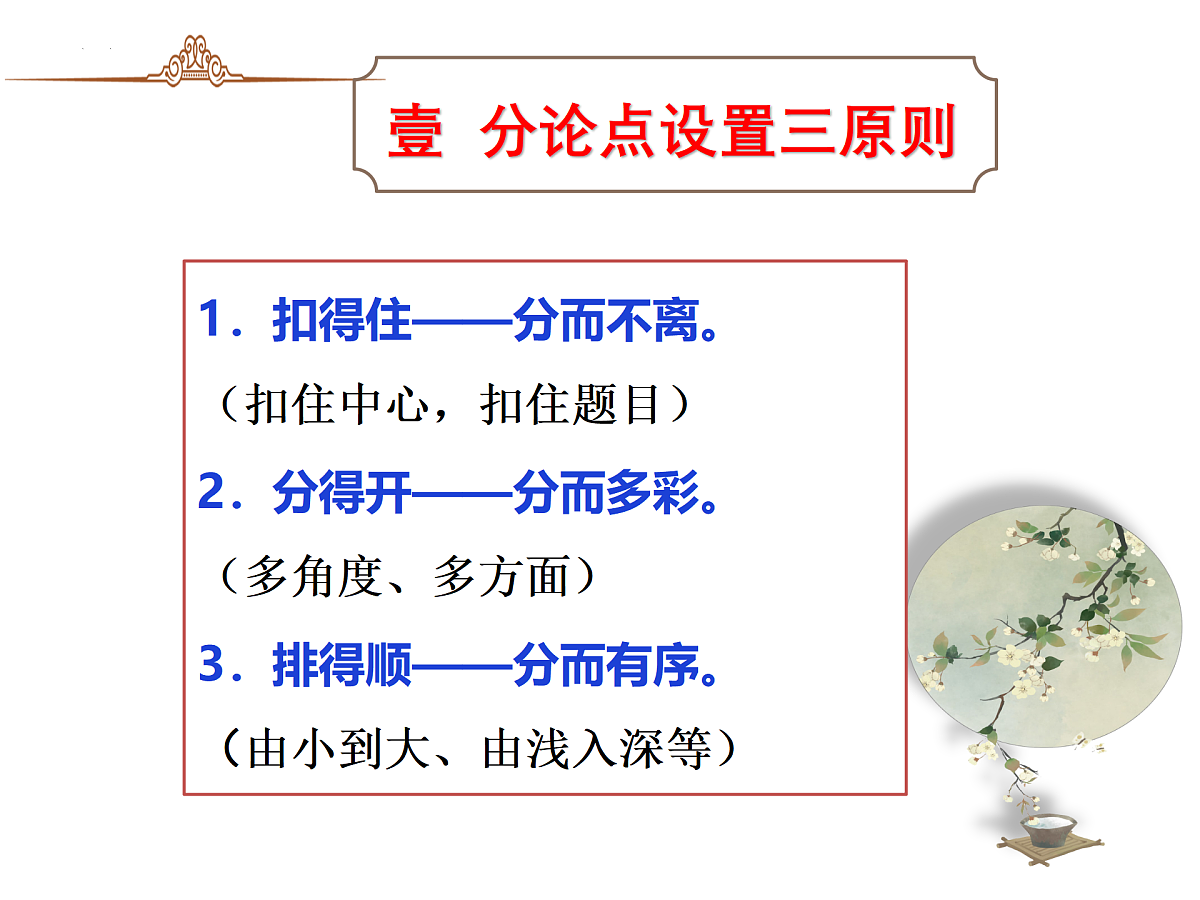 壹 分论点设置三原则

1．扣得住——分而不离。
（扣住中心，扣住题目）
2．分得开——分而多彩。
（多角度、多方面）
3．排得顺——分而有序。
（由小到大、由浅入深等）